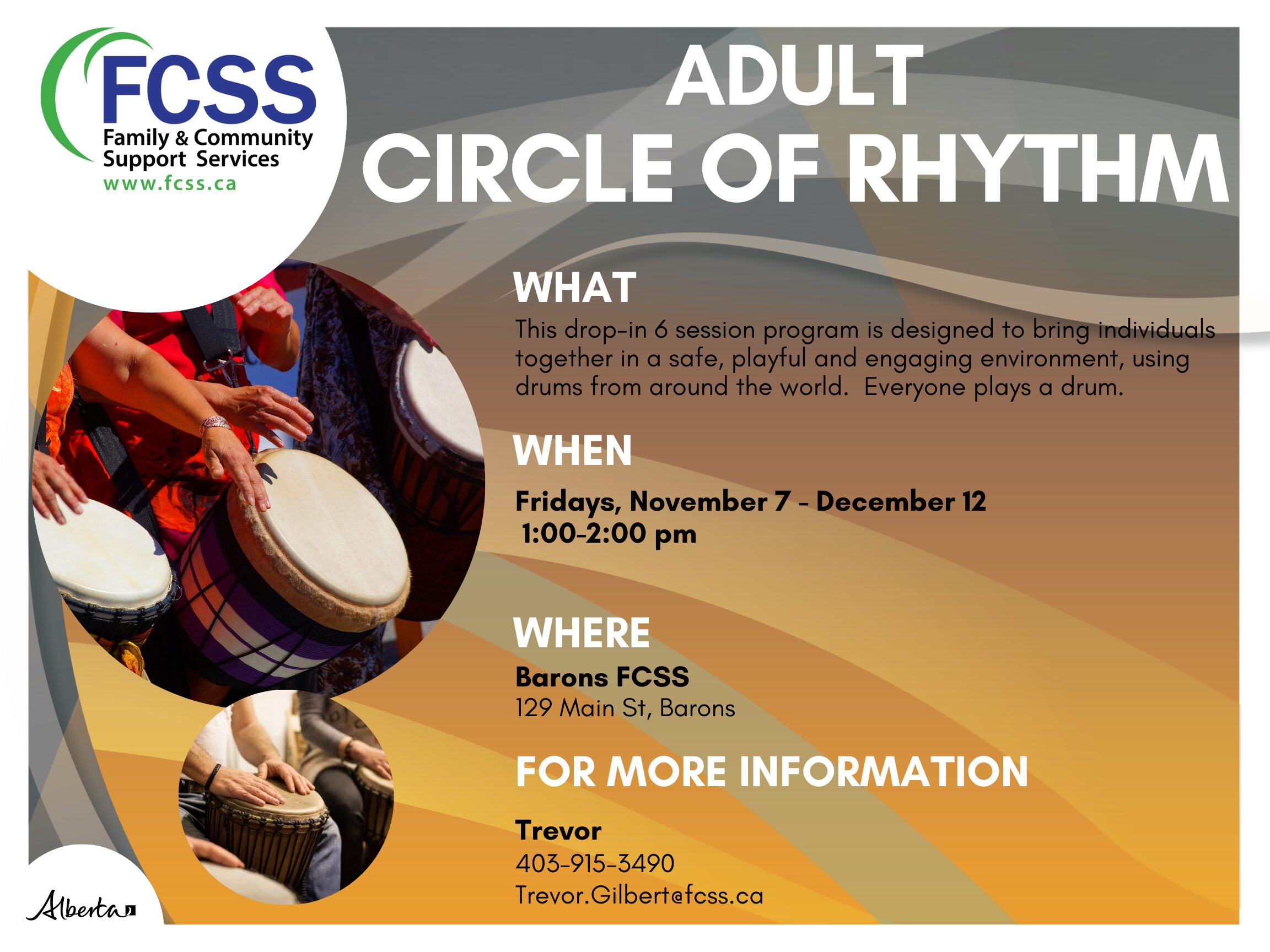 FCSS
Family & Community Support Services
www.fcss.ca

ADULT
CIRCLE OF RHYTHM

WHAT
This drop-in 6 session program is designed to bring individuals together in a safe, playful and engaging environment, using drums from around the world. Everyone plays a drum.

WHEN
Fridays, November 7 - December 12
1:00-2:00 pm

WHERE
Barons FCSS
129 Main St, Barons

FOR MORE INFORMATION
Trevor
403-915-3490
Trevor.Gilbert@fcss.ca

Alberta